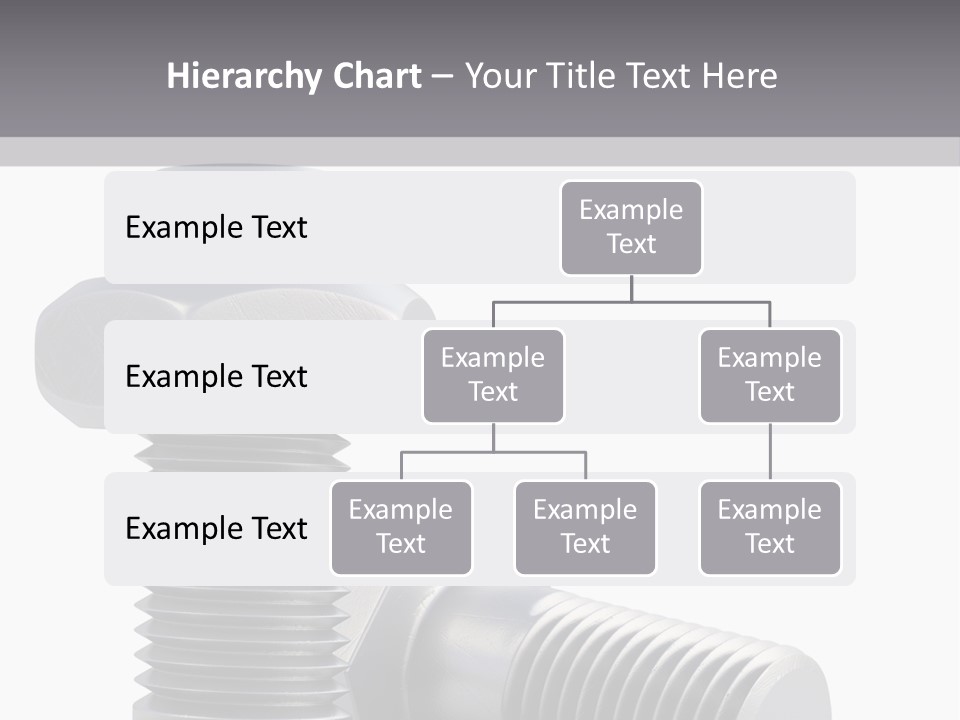 Hierarchy Chart – Your Title Text Here

Example Text

Example Text

Example Text

Example Text

Example Text

Example Text

Example Text

Example Text

Example Text